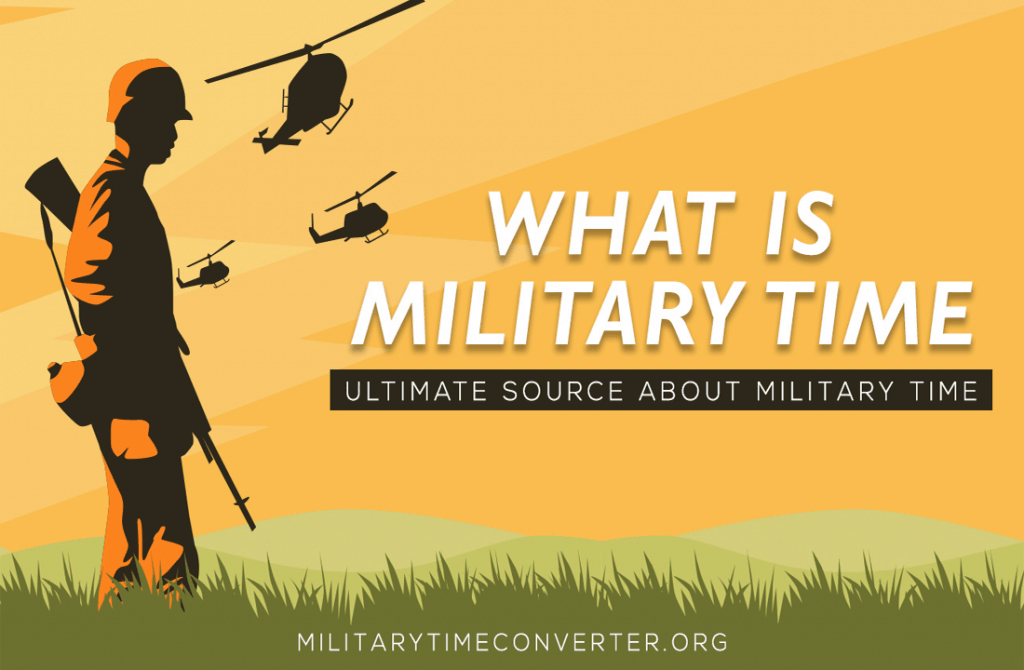 WHAT IS MILITARY TIME

ULTIMATE SOURCE ABOUT MILITARY TIME

MILITARYTIMECONVERTER.ORG